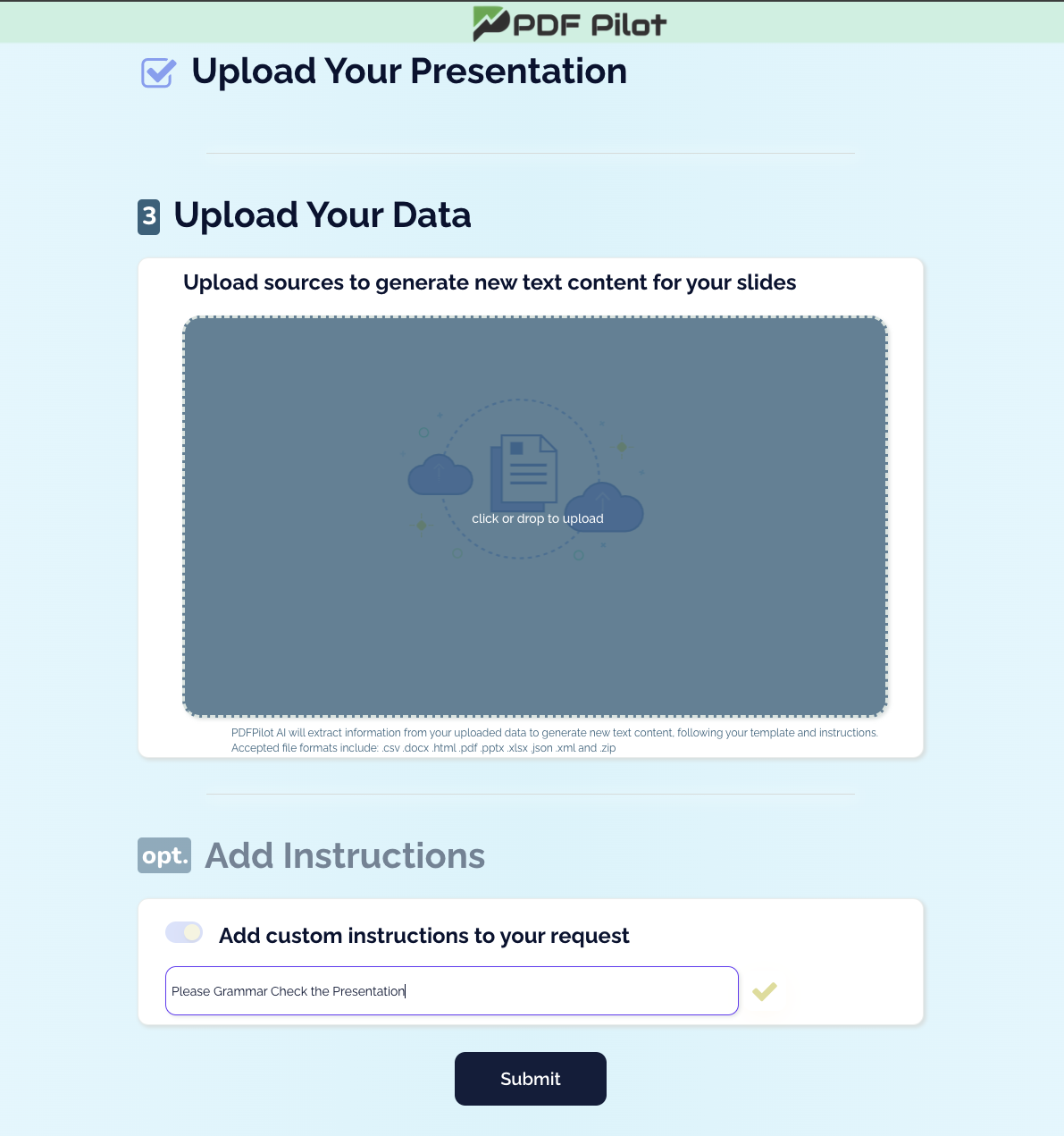 PDF Pilot

Upload Your Presentation

3 Upload Your Data

Upload sources to generate new text content for your slides

click or drop to upload

PDFPilot AI will extract information from your uploaded data to generate new text content, following your template and instructions. Accepted file formats include: .csv .docx .html .pdf .pptx .xlsx .json .xml and .zip

opt. Add Instructions

Add custom instructions to your request

Please Grammar Check the Presentation

Submit